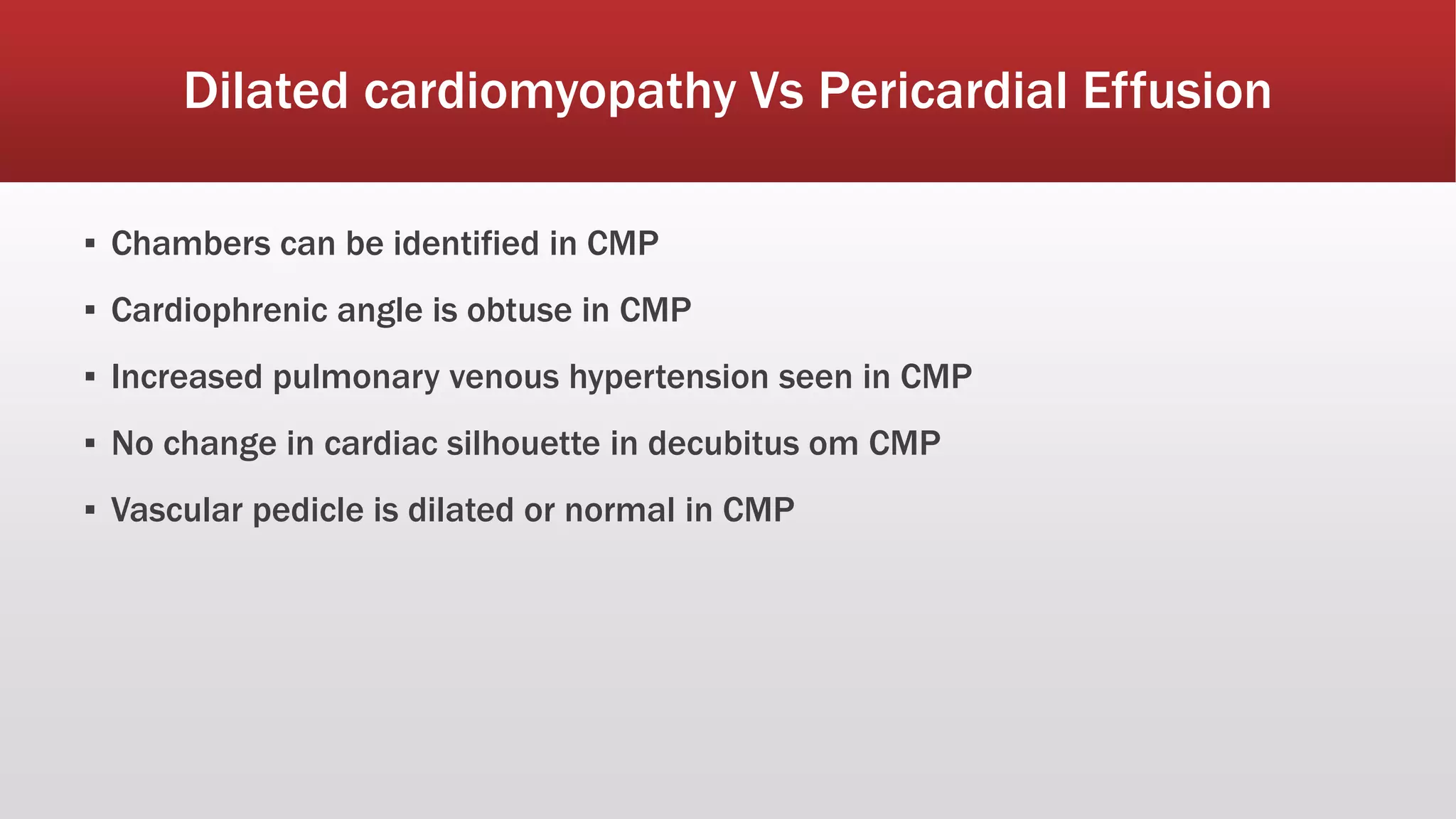 Dilated cardiomyopathy Vs Pericardial Effusion

▪ Chambers can be identified in CMP

▪ Cardiophrenic angle is obtuse in CMP

▪ Increased pulmonary venous hypertension seen in CMP

▪ No change in cardiac silhouette in decubitus om CMP

▪ Vascular pedicle is dilated or normal in CMP